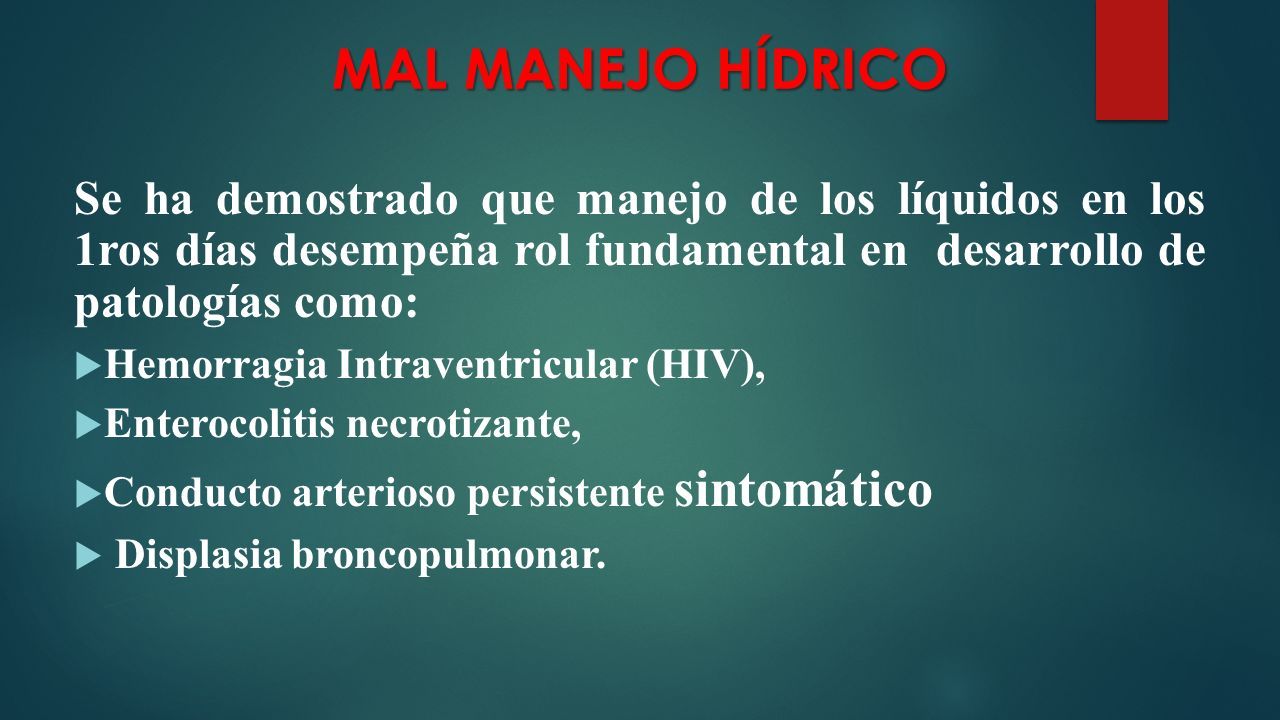 MAL MANEJO HÍDRICO

Se ha demostrado que manejo de los líquidos en los 1ros días desempeña rol fundamental en desarrollo de patologías como:

Hemorragia Intraventricular (HIV),

Enterocolitis necrotizante,

Conducto arterioso persistente sintomático

Displasia broncopulmonar.